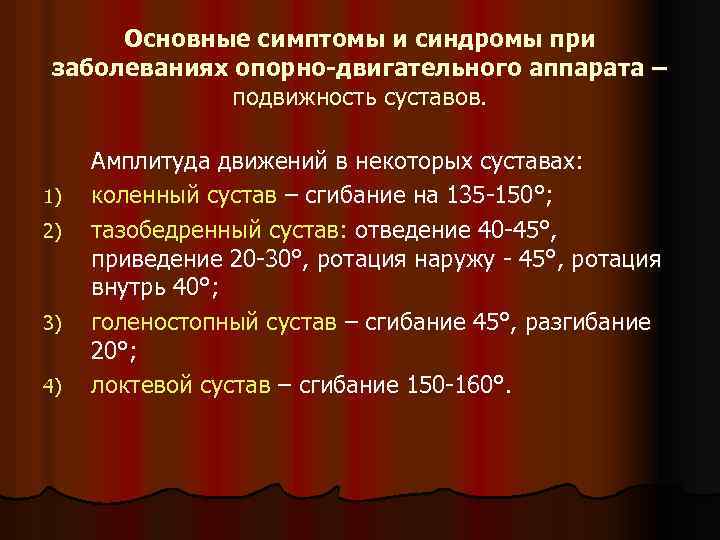 Основные симптомы и синдромы при заболеваниях опорно-двигательного аппарата – подвижность суставов.

Амплитуда движений в некоторых суставах:

1) коленный сустав – сгибание на 135-150°;
2) тазобедренный сустав: отведение 40-45°, приведение 20-30°, ротация наружу - 45°, ротация внутрь 40°;
3) голеностопный сустав – сгибание 45°, разгибание 20°;
4) локтевой сустав – сгибание 150-160°.